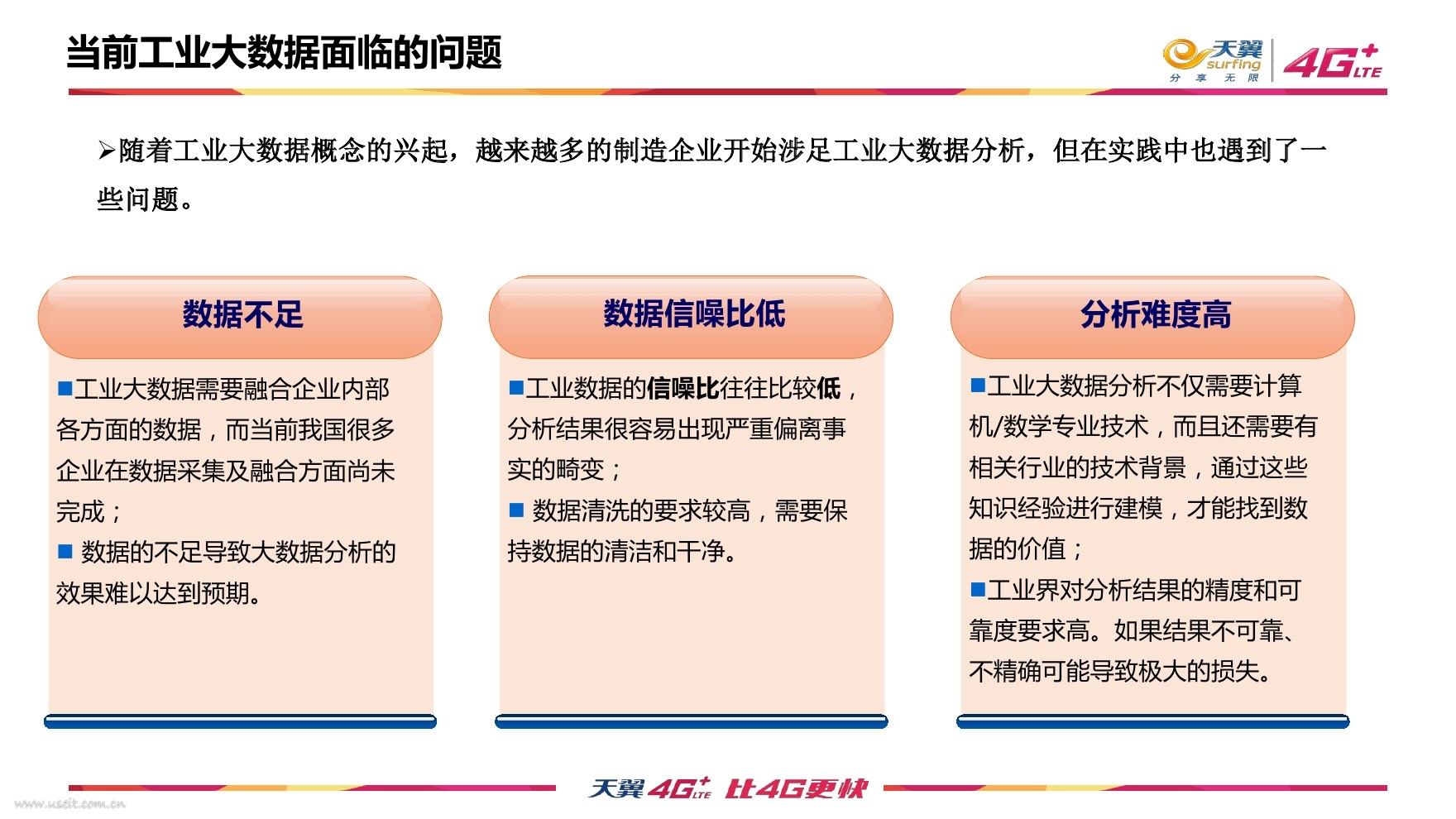 当前工业大数据面临的问题

天翼 surfing 分享无限 4G+ LTE

➢随着工业大数据概念的兴起，越来越多的制造企业开始涉足工业大数据分析，但在实践中也遇到了一些问题。

数据不足

■工业大数据需要融合企业内部各方面的数据，而当前我国很多企业在数据采集及融合方面尚未完成；
■ 数据的不足导致大数据分析的效果难以达到预期。

数据信噪比低

■工业数据的信噪比往往比较低，分析结果很容易出现严重偏离事实的畸变；
■ 数据清洗的要求较高，需要保持数据的清洁和干净。

分析难度高

■工业大数据分析不仅需要计算机/数学专业技术，而且还需要有相关行业的技术背景，通过这些知识经验进行建模，才能找到数据的价值；
■工业界对分析结果的精度和可靠度要求高。如果结果不可靠、不精确可能导致极大的损失。

天翼 4G+ LTE 比4G更快

www.useit.com.cn